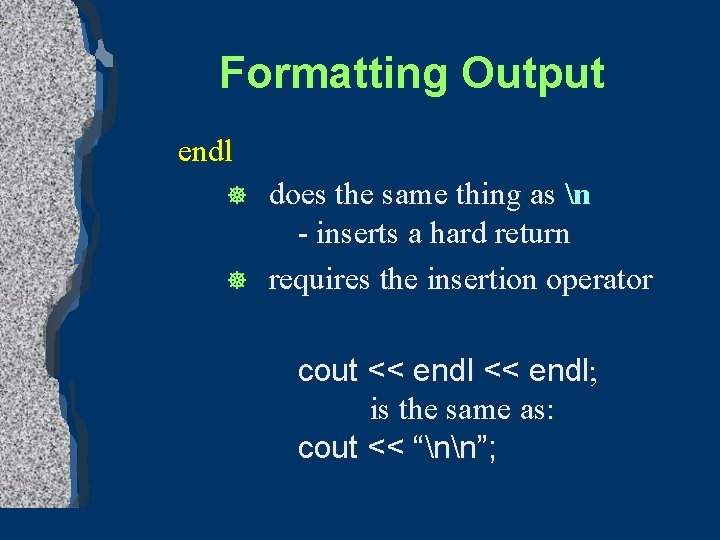 Formatting Output

endl

does the same thing as \n
- inserts a hard return

requires the insertion operator

cout << endl << endl;
is the same as:
cout << “\n\n”;